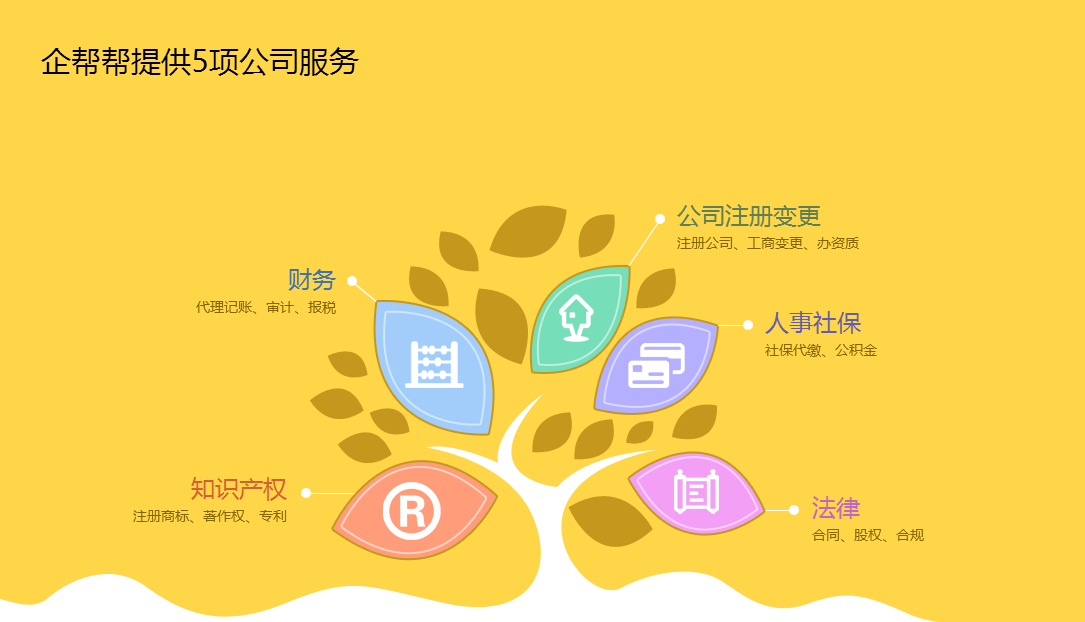 企帮帮提供5项公司服务

公司注册变更
注册公司、工商变更、办资质

财务
代理记账、审计、报税

人事社保
社保代缴、公积金

知识产权
注册商标、著作权、专利

法律
合同、股权、合规